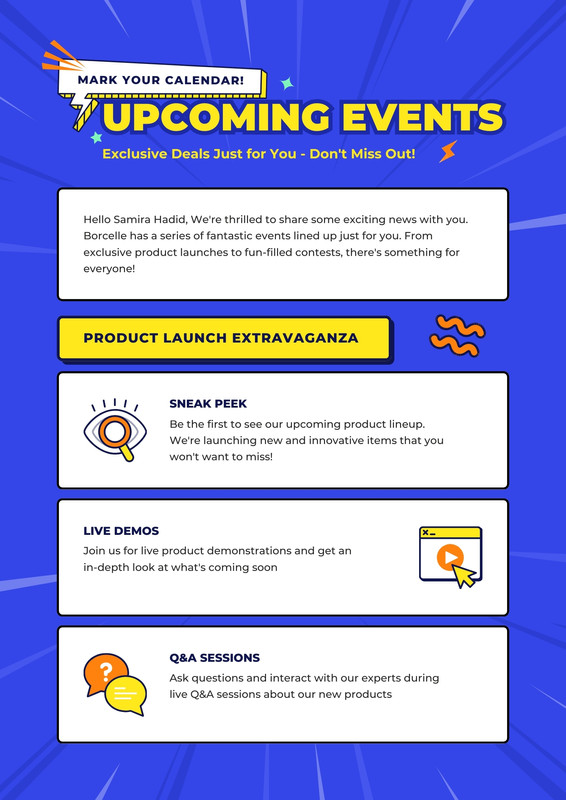 MARK YOUR CALENDAR!

UPCOMING EVENTS

Exclusive Deals Just for You - Don't Miss Out!

Hello Samira Hadid, We're thrilled to share some exciting news with you. Borcelle has a series of fantastic events lined up just for you. From exclusive product launches to fun-filled contests, there's something for everyone!

PRODUCT LAUNCH EXTRAVAGANZA

SNEAK PEEK

Be the first to see our upcoming product lineup. We're launching new and innovative items that you won't want to miss!

LIVE DEMOS

Join us for live product demonstrations and get an in-depth look at what's coming soon

Q&A SESSIONS

Ask questions and interact with our experts during live Q&A sessions about our new products